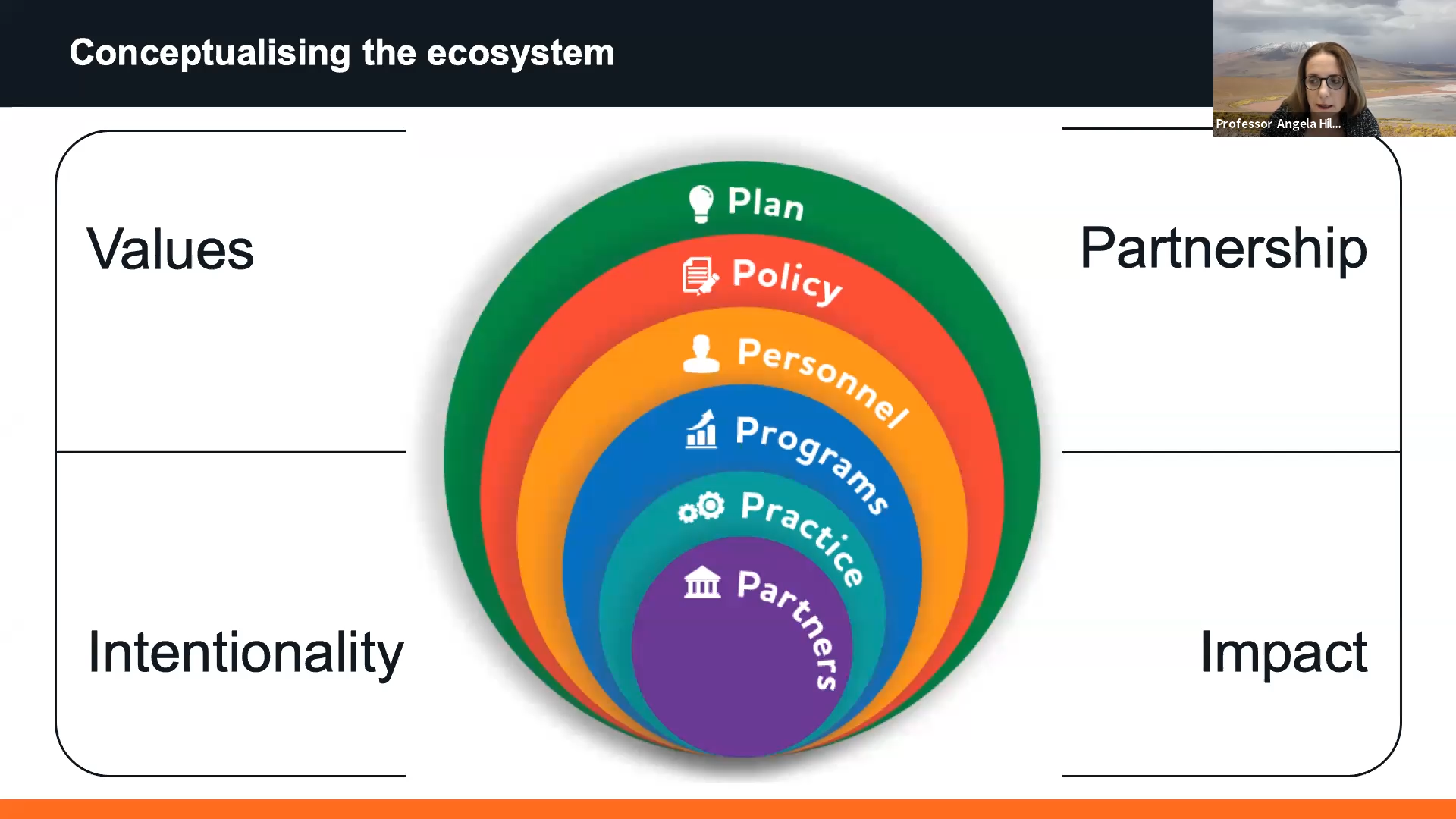 Conceptualising the ecosystem

Professor Angela Hil...

Values

Partnership

Plan

Policy

Personnel

Programs

Practice

Partners

Intentionality

Impact